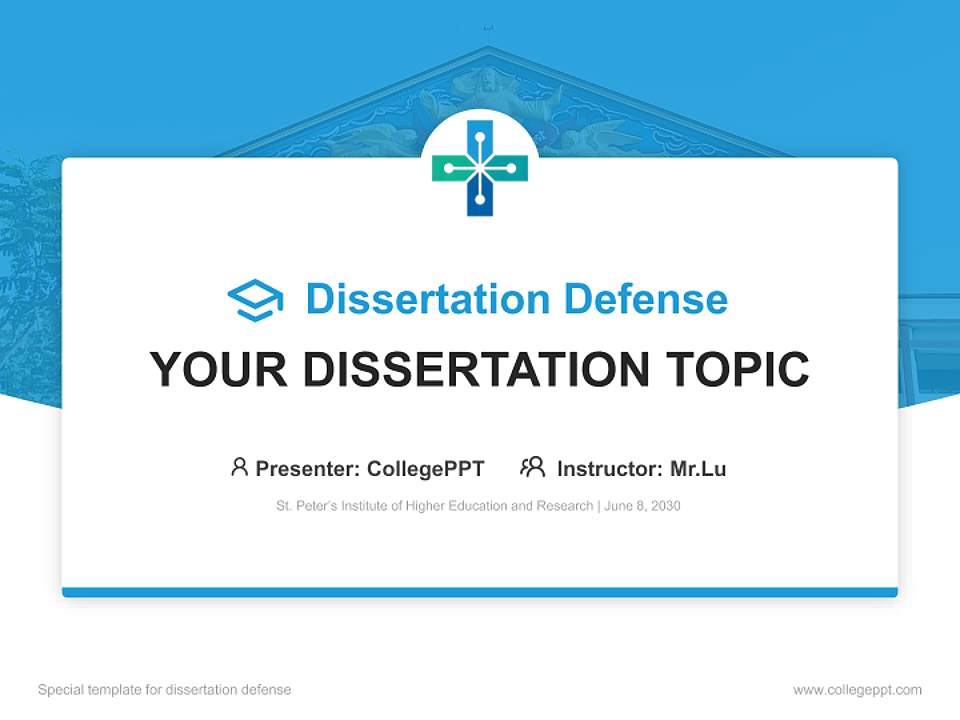 Dissertation Defense

YOUR DISSERTATION TOPIC

Presenter: CollegePPT Instructor: Mr.Lu

St. Peter's Institute of Higher Education and Research | June 8, 2030

Special template for dissertation defense

www.collegeppt.com